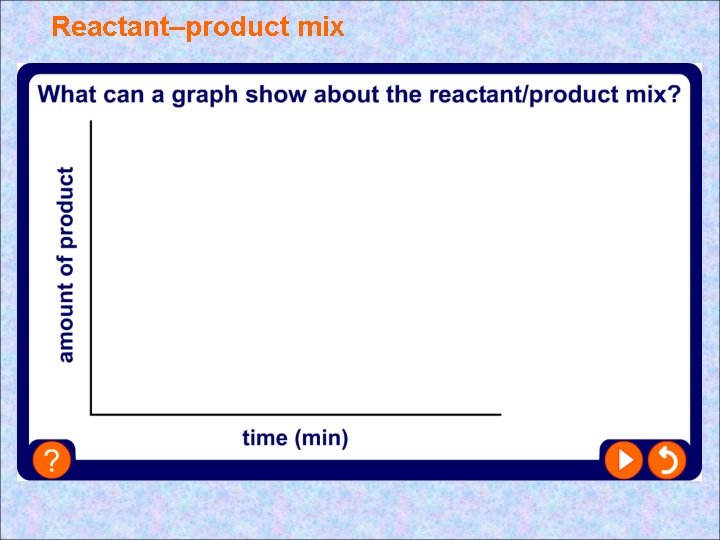 Reactant–product mix

What can a graph show about the reactant/product mix?

amount of product

time (min)

?